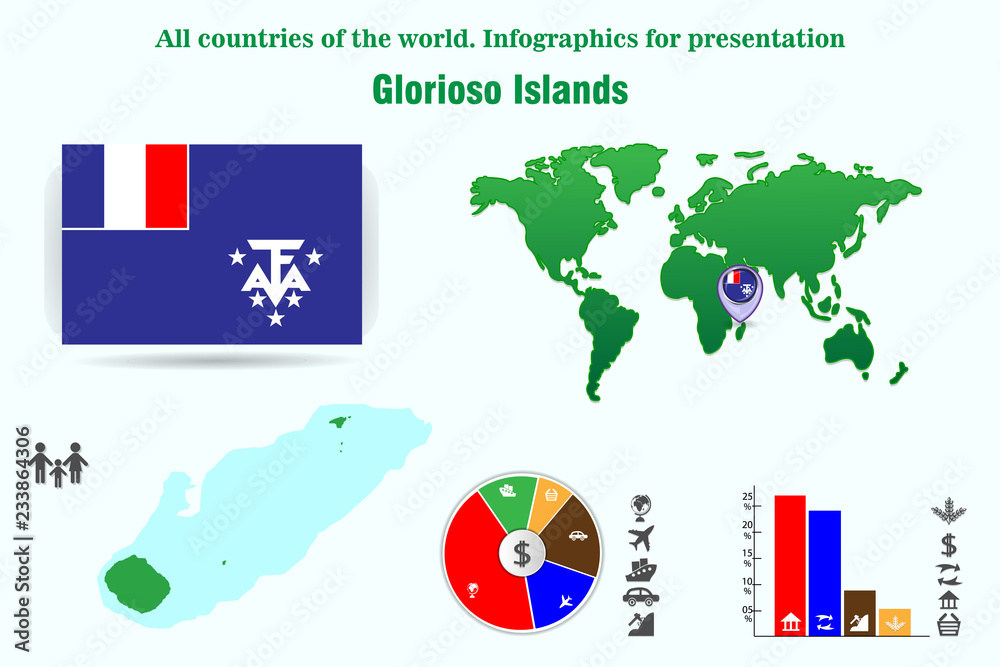 All countries of the world. Infographics for presentation

Glorioso Islands

TAAF

Adobe Stock | #233864306

$

25 %
20 %
15 %
10 %
05 %

$